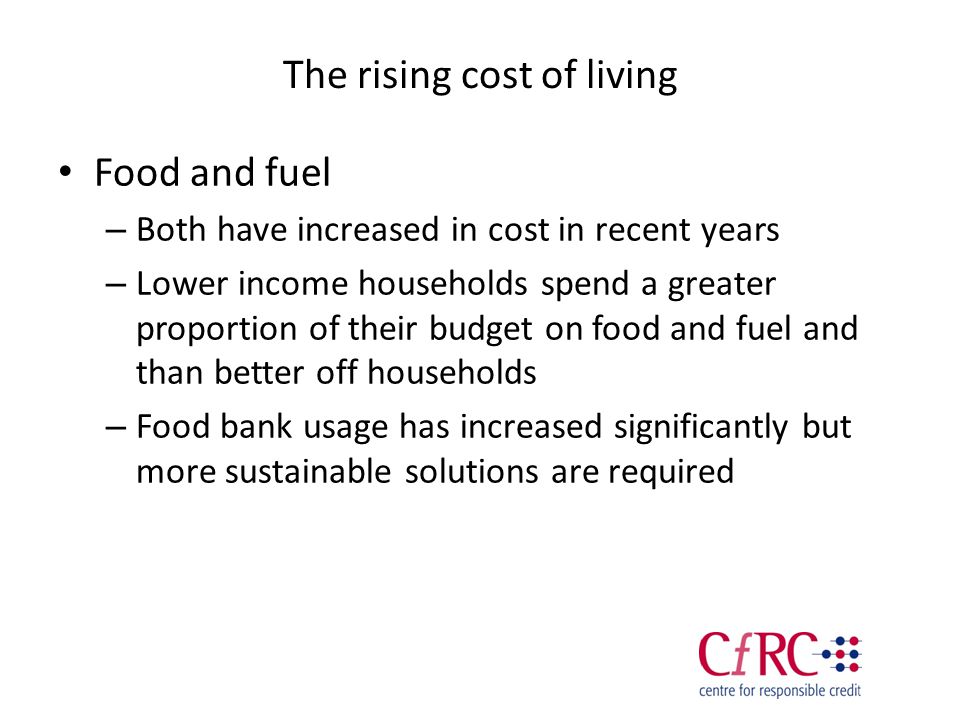 The rising cost of living

• Food and fuel

– Both have increased in cost in recent years

– Lower income households spend a greater proportion of their budget on food and fuel and than better off households

– Food bank usage has increased significantly but more sustainable solutions are required

CfRC
centre for responsible credit